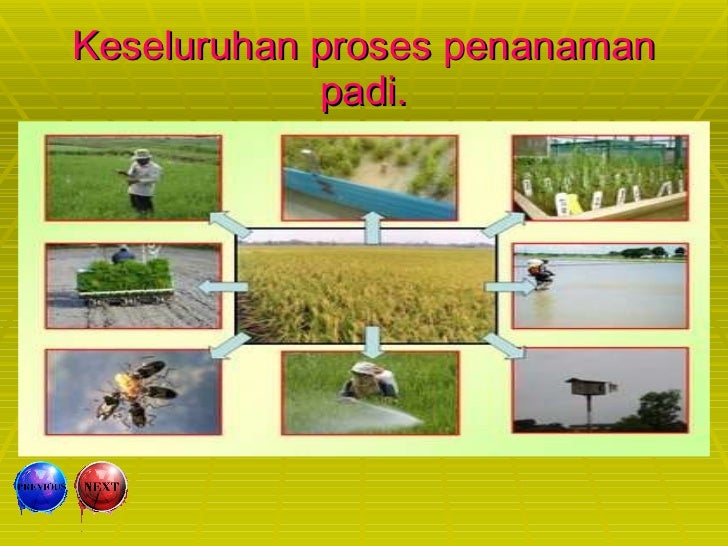 Keseluruhan proses penanaman padi.

PREVIOUS
NEXT